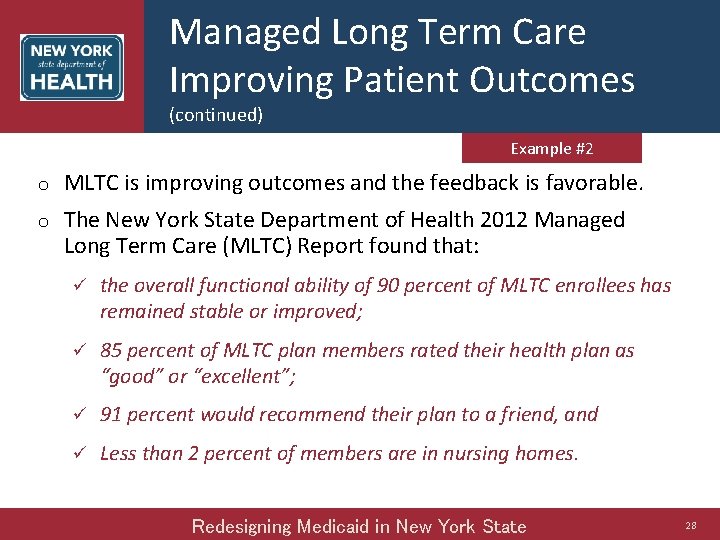 NEW YORK
state department of
HEALTH

Managed Long Term Care Improving Patient Outcomes
(continued)

Example #2

o MLTC is improving outcomes and the feedback is favorable.

o The New York State Department of Health 2012 Managed Long Term Care (MLTC) Report found that:

✓ the overall functional ability of 90 percent of MLTC enrollees has remained stable or improved;

✓ 85 percent of MLTC plan members rated their health plan as "good" or "excellent";

✓ 91 percent would recommend their plan to a friend, and

✓ Less than 2 percent of members are in nursing homes.

Redesigning Medicaid in New York State

28